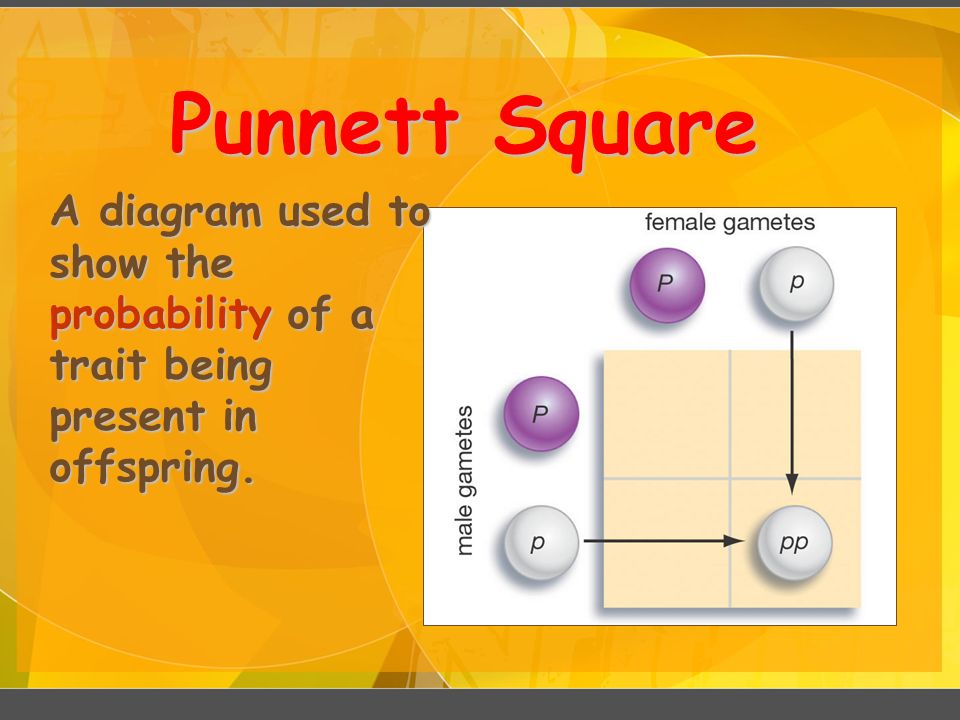 Punnett Square

A diagram used to show the probability of a trait being present in offspring.

female gametes

P

p

male gametes

P

p

pp